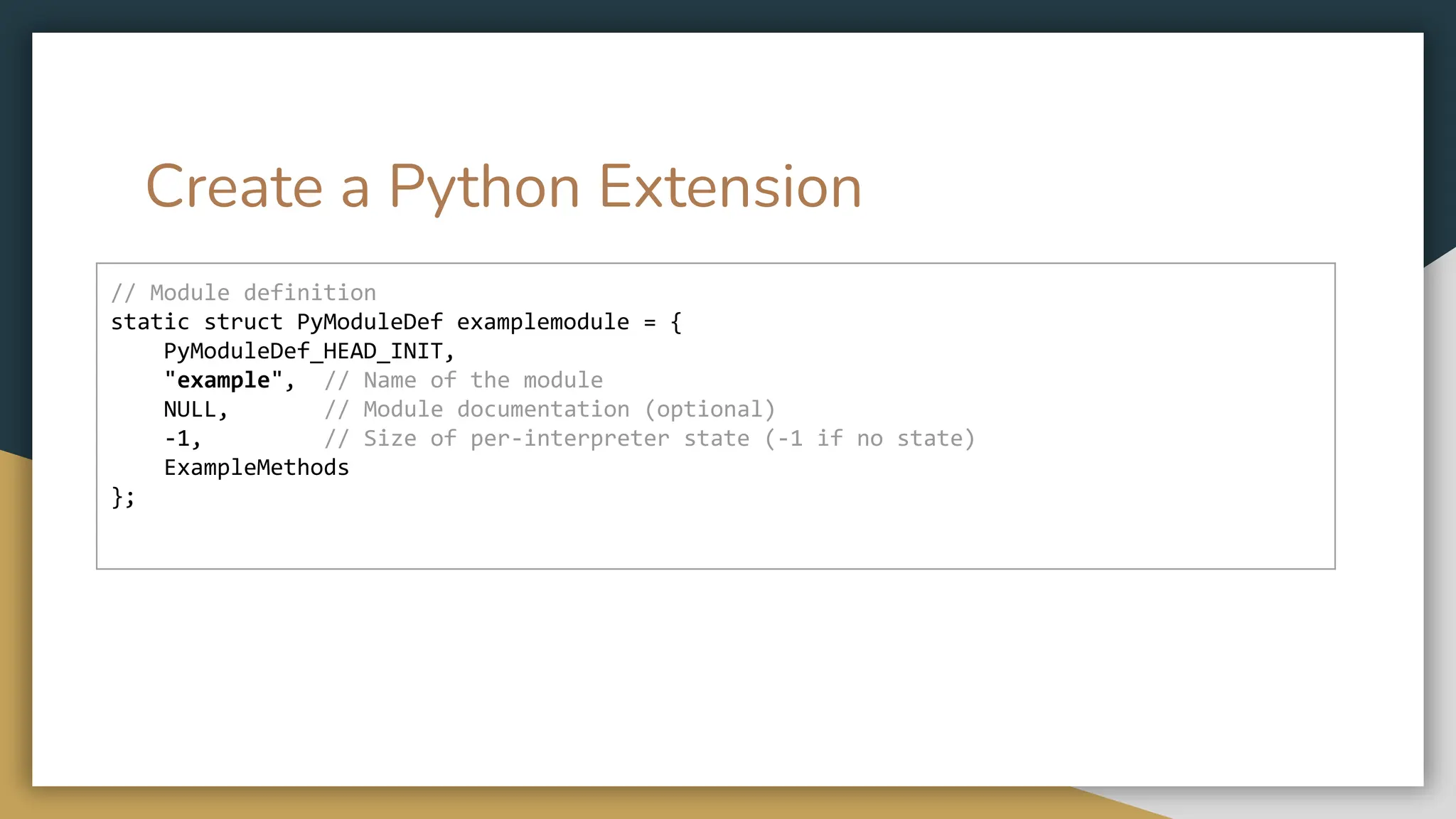 Create a Python Extension

// Module definition
static struct PyModuleDef examplemodule = {
    PyModuleDef_HEAD_INIT,
    "example",  // Name of the module
    NULL,       // Module documentation (optional)
    -1,         // Size of per-interpreter state (-1 if no state)
    ExampleMethods
};